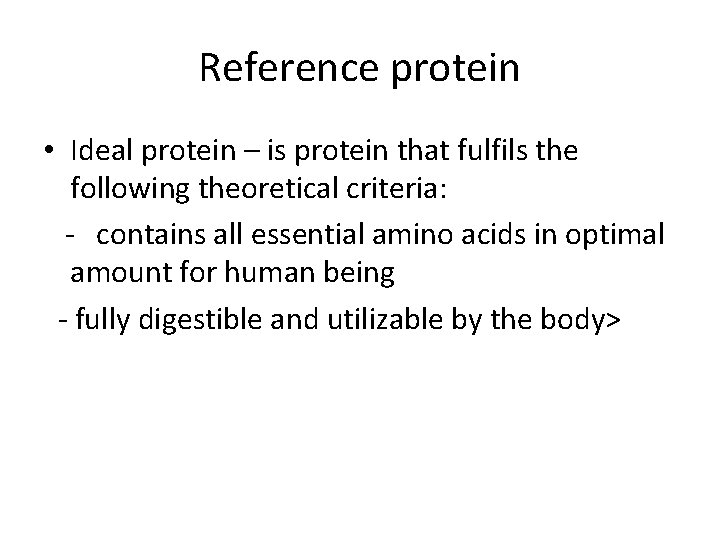 Reference protein

• Ideal protein – is protein that fulfils the following theoretical criteria:

- contains all essential amino acids in optimal amount for human being

- fully digestible and utilizable by the body>